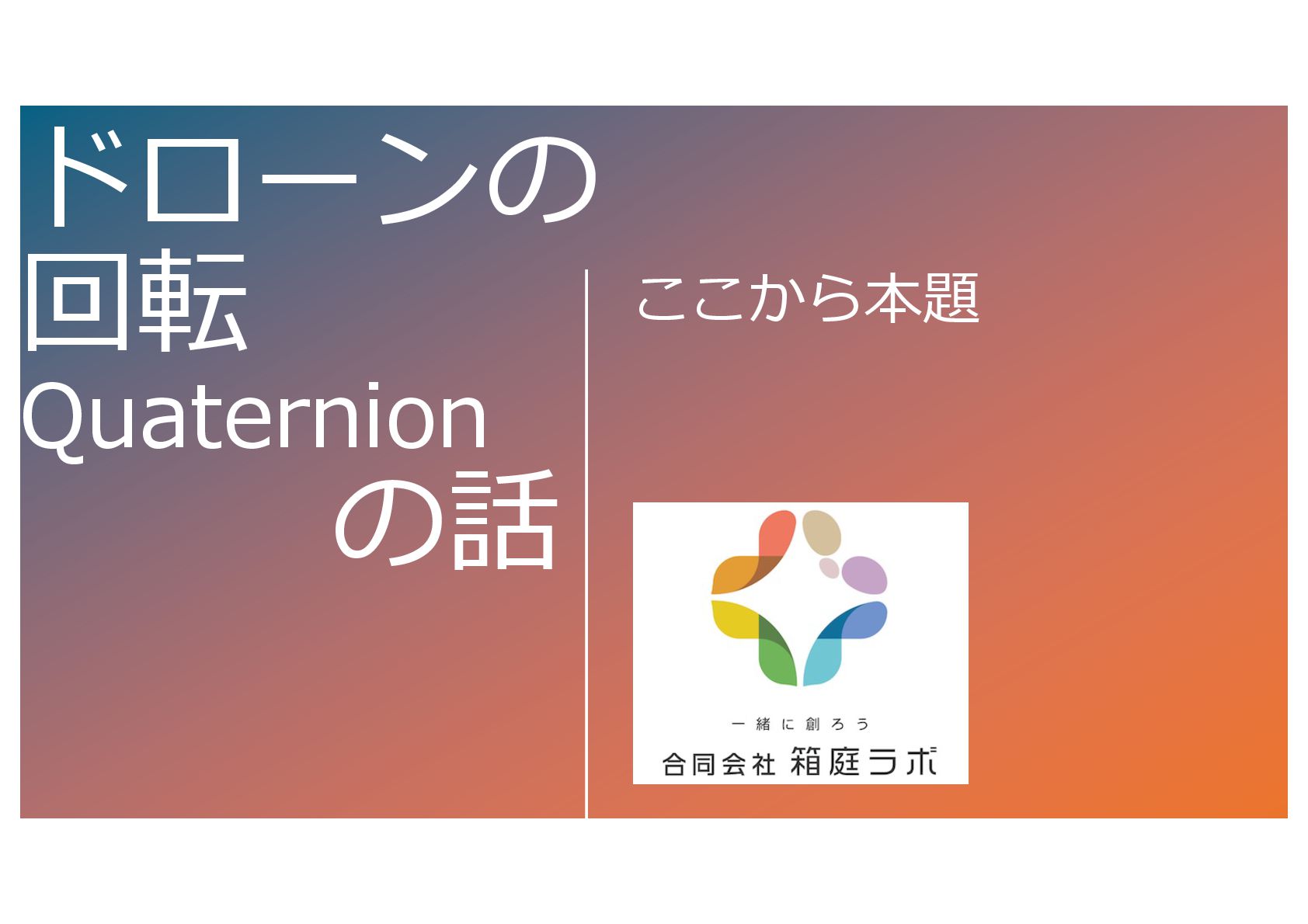 ドローンの
回転
Quaternion
の話

ここから本題

一緒に創ろう
合同会社 箱庭ラボ